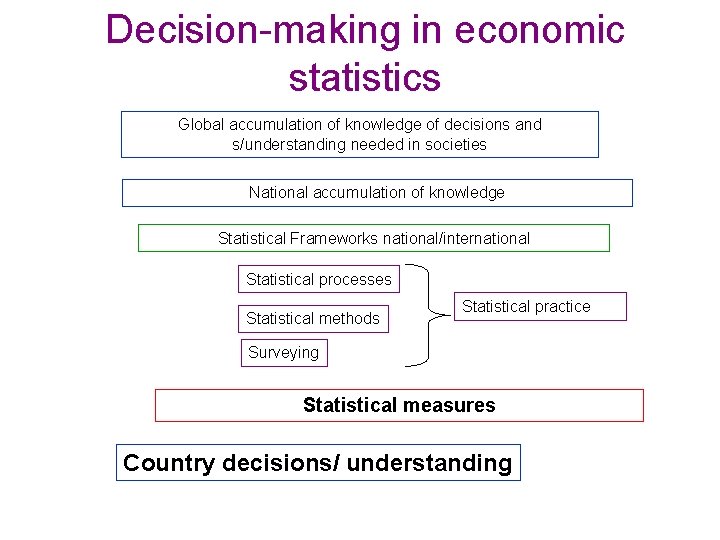 Decision-making in economic statistics

Global accumulation of knowledge of decisions and s/understanding needed in societies

National accumulation of knowledge

Statistical Frameworks national/international

Statistical processes

Statistical methods

Surveying

Statistical practice

Statistical measures

Country decisions/ understanding